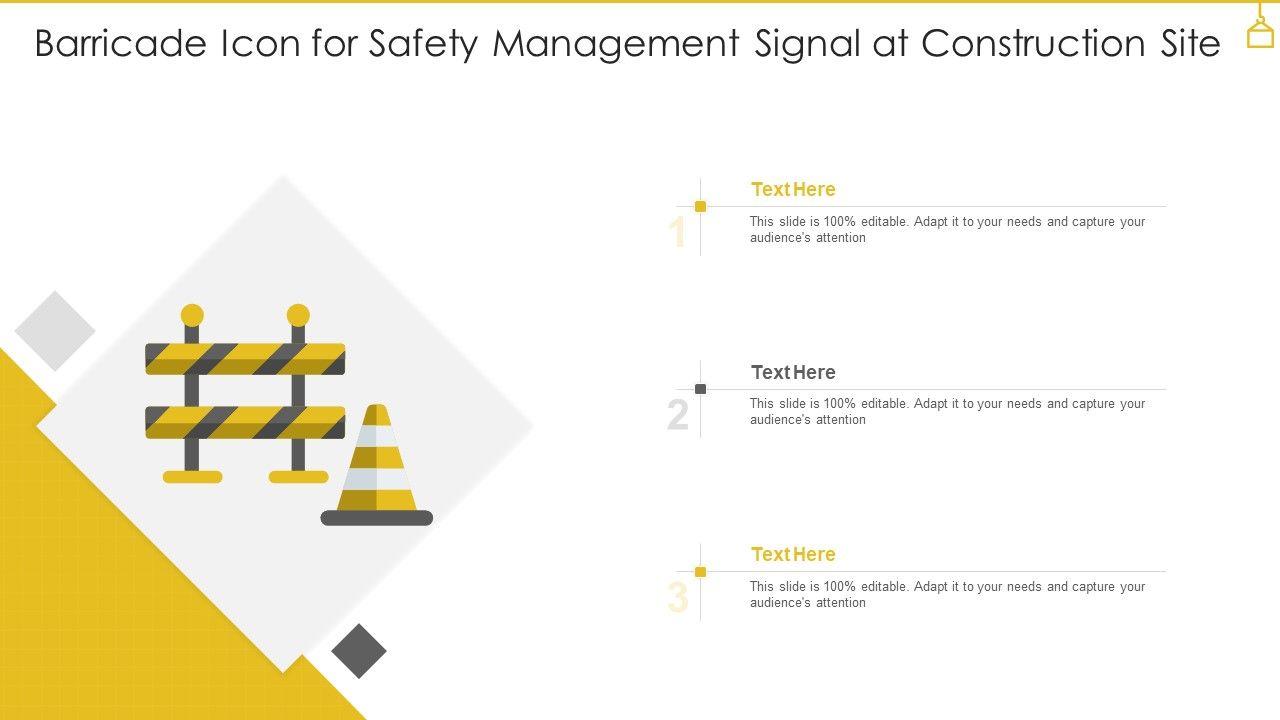 Barricade Icon for Safety Management Signal at Construction Site

1
Text Here
This slide is 100% editable. Adapt it to your needs and capture your audience's attention

2
Text Here
This slide is 100% editable. Adapt it to your needs and capture your audience's attention

3
Text Here
This slide is 100% editable. Adapt it to your needs and capture your audience's attention